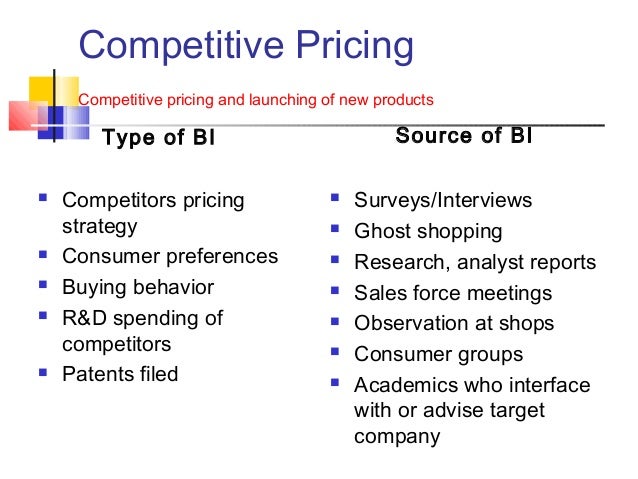 Competitive Pricing

Competitive pricing and launching of new products

Type of BI

- Competitors pricing strategy
- Consumer preferences
- Buying behavior
- R&D spending of competitors
- Patents filed

Source of BI

- Surveys/Interviews
- Ghost shopping
- Research, analyst reports
- Sales force meetings
- Observation at shops
- Consumer groups
- Academics who interface with or advise target company